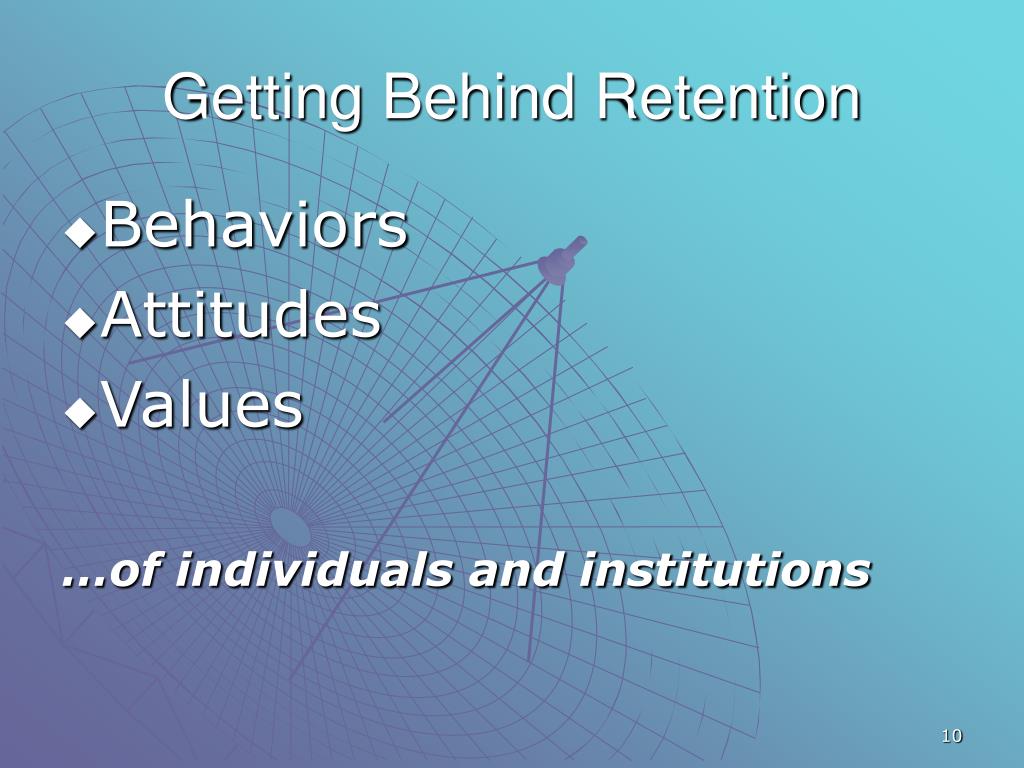 Getting Behind Retention

◆Behaviors
◆Attitudes
◆Values

…of individuals and institutions

10